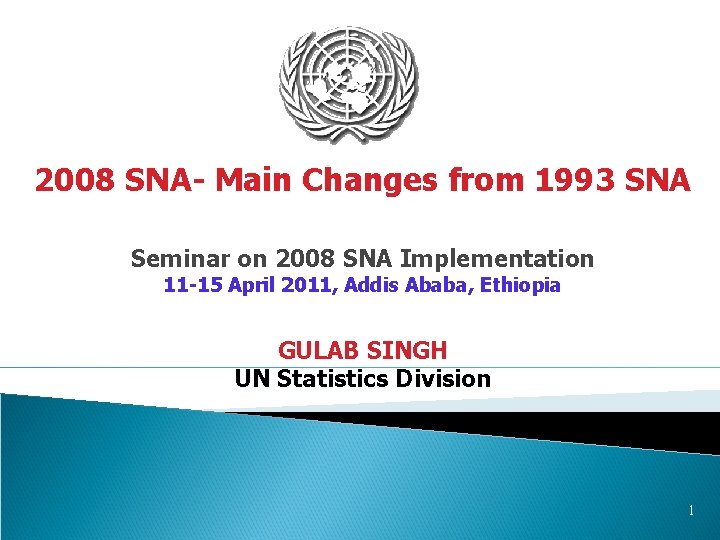 2008 SNA- Main Changes from 1993 SNA

Seminar on 2008 SNA Implementation
11-15 April 2011, Addis Ababa, Ethiopia

GULAB SINGH
UN Statistics Division

1